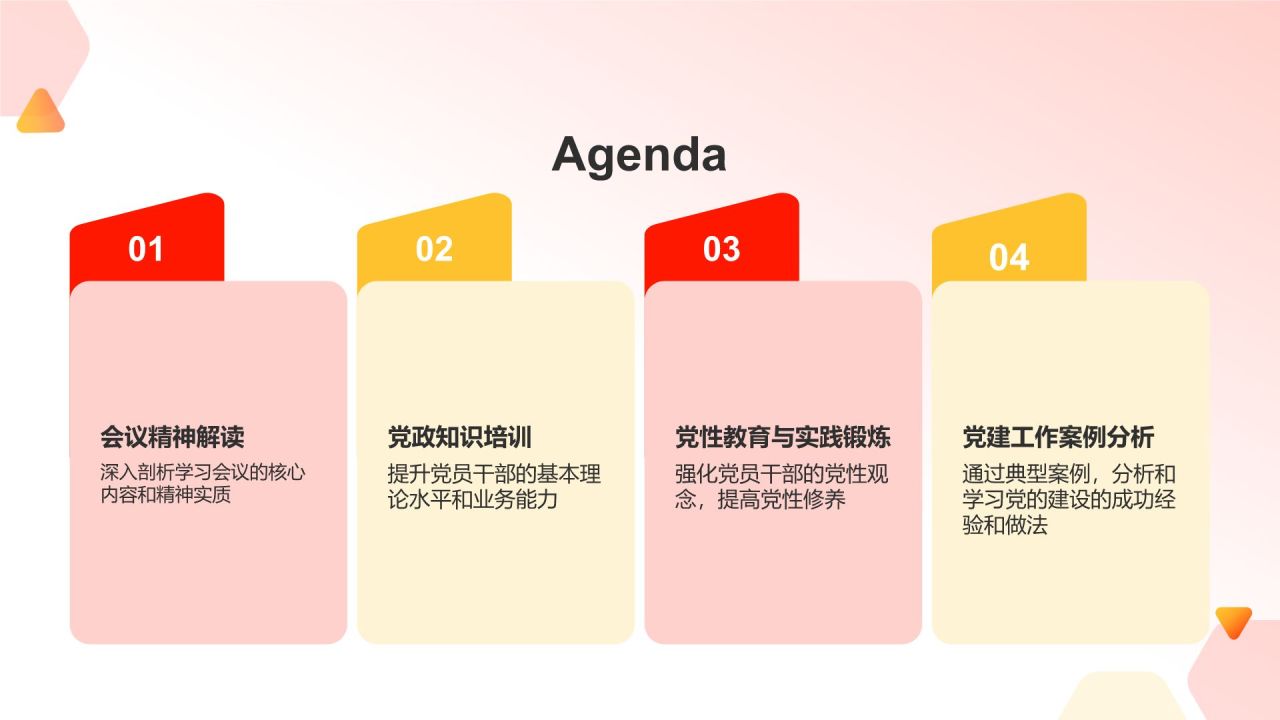 Agenda

01

会议精神解读

深入剖析学习会议的核心内容和精神实质

02

党政知识培训

提升党员干部的基本理论水平和业务能力

03

党性教育与实践锻炼

强化党员干部的党性观念，提高党性修养

04

党建工作案例分析

通过典型案例，分析和学习党的建设的成功经验和做法